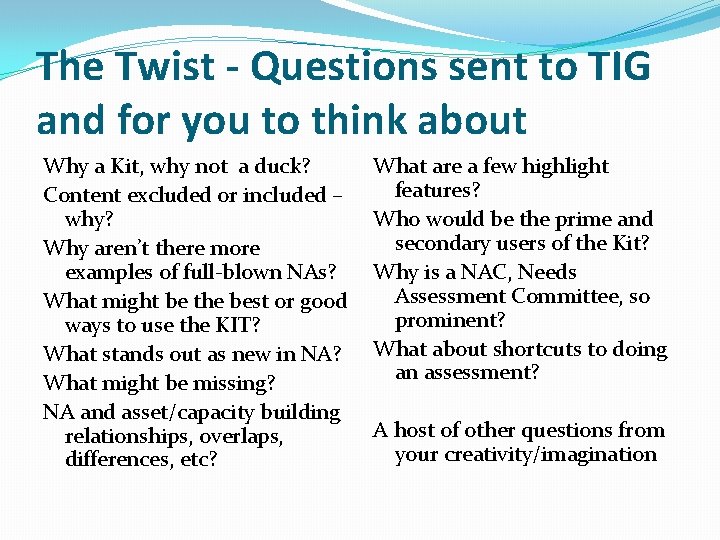 The Twist - Questions sent to TIG and for you to think about

Why a Kit, why not a duck?

Content excluded or included – why?

Why aren't there more examples of full-blown NAs?

What might be the best or good ways to use the KIT?

What stands out as new in NA?

What might be missing?

NA and asset/capacity building relationships, overlaps, differences, etc?

What are a few highlight features?

Who would be the prime and secondary users of the Kit?

Why is a NAC, Needs Assessment Committee, so prominent?

What about shortcuts to doing an assessment?

A host of other questions from your creativity/imagination